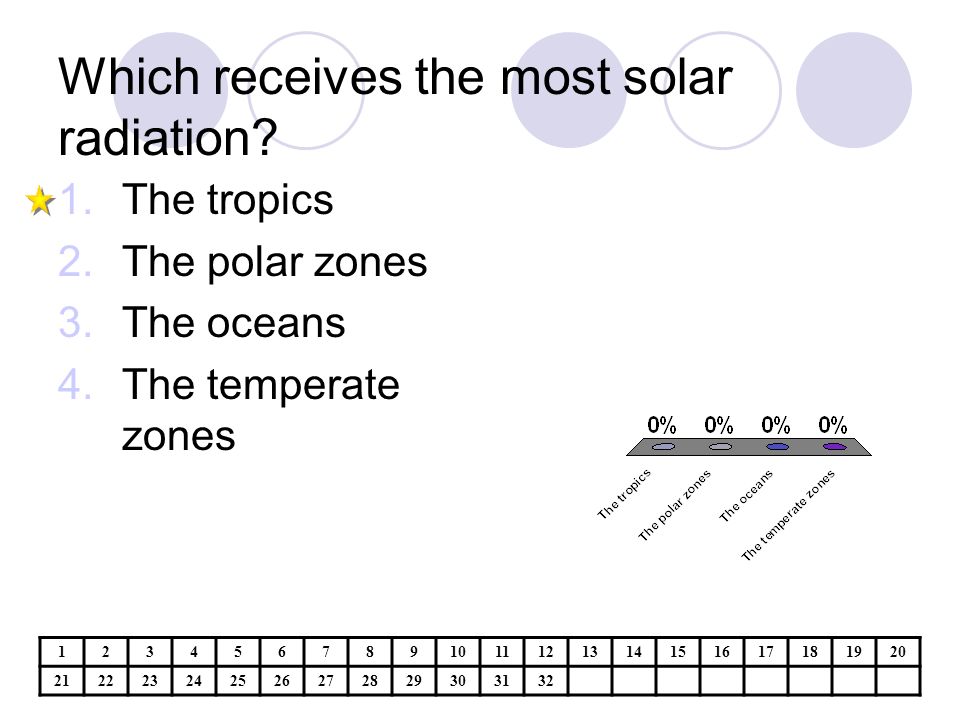 Which receives the most solar radiation?

1. The tropics
2. The polar zones
3. The oceans
4. The temperate zones

0% 0% 0% 0%

The tropics
The polar zones
The oceans
The temperate zones

| 1 | 2 | 3 | 4 | 5 | 6 | 7 | 8 | 9 | 10 | 11 | 12 | 13 | 14 | 15 | 16 | 17 | 18 | 19 | 20 |
|---|---|---|---|---|---|---|---|---|---|---|---|---|---|---|---|---|---|---|---|
| 21 | 22 | 23 | 24 | 25 | 26 | 27 | 28 | 29 | 30 | 31 | 32 | | | | | | | | |